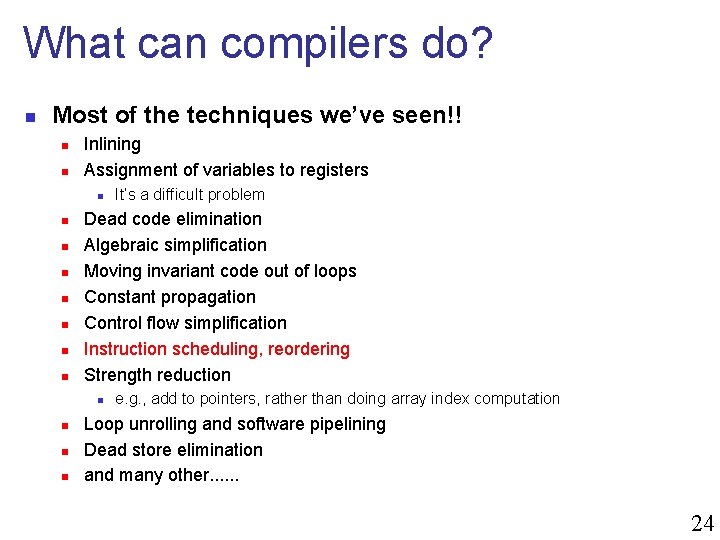 What can compilers do?

Most of the techniques we've seen!!

Inlining

Assignment of variables to registers

It's a difficult problem

Dead code elimination

Algebraic simplification

Moving invariant code out of loops

Constant propagation

Control flow simplification

Instruction scheduling, reordering

Strength reduction

e.g., add to pointers, rather than doing array index computation

Loop unrolling and software pipelining

Dead store elimination

and many other......

24